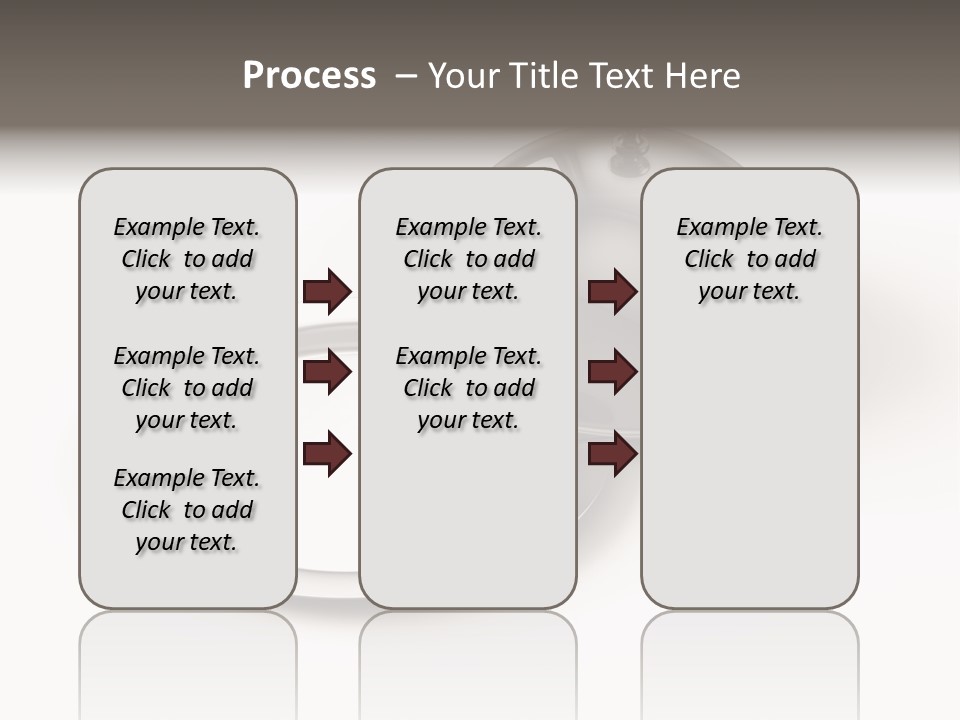 Process – Your Title Text Here

Example Text. Click to add your text.

Example Text. Click to add your text.

Example Text. Click to add your text.

Example Text. Click to add your text.

Example Text. Click to add your text.

Example Text. Click to add your text.